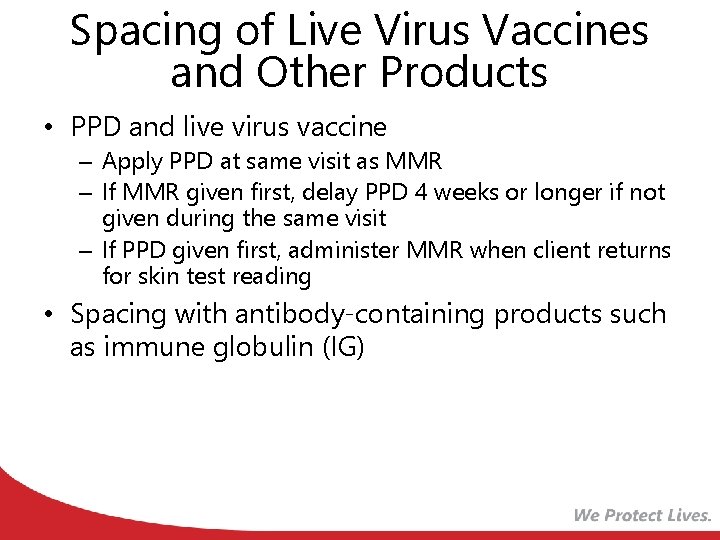 Spacing of Live Virus Vaccines and Other Products

• PPD and live virus vaccine
  – Apply PPD at same visit as MMR
  – If MMR given first, delay PPD 4 weeks or longer if not given during the same visit
  – If PPD given first, administer MMR when client returns for skin test reading
• Spacing with antibody-containing products such as immune globulin (IG)

We Protect Lives.